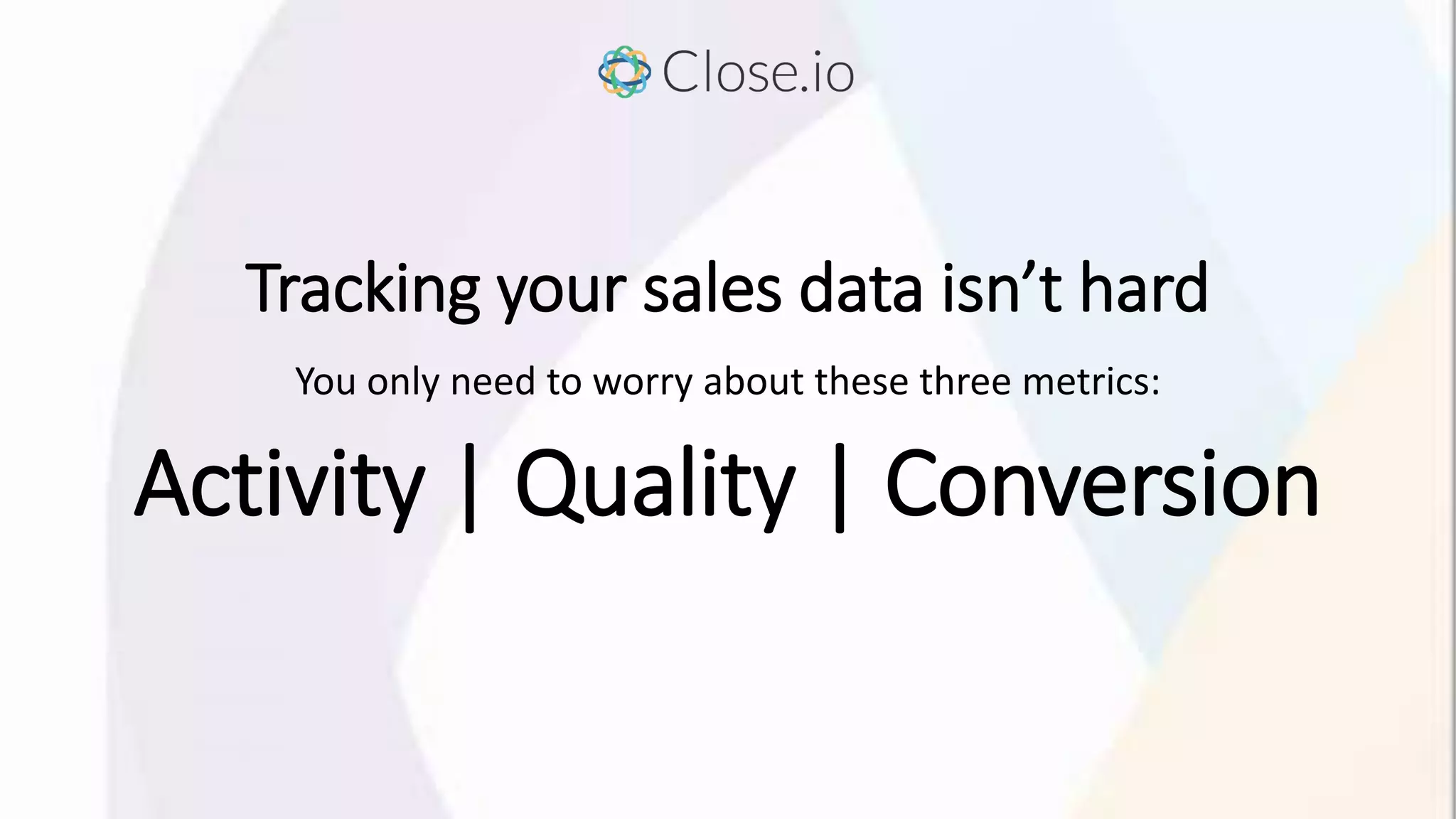 Close.io

Tracking your sales data isn’t hard

You only need to worry about these three metrics:

Activity | Quality | Conversion